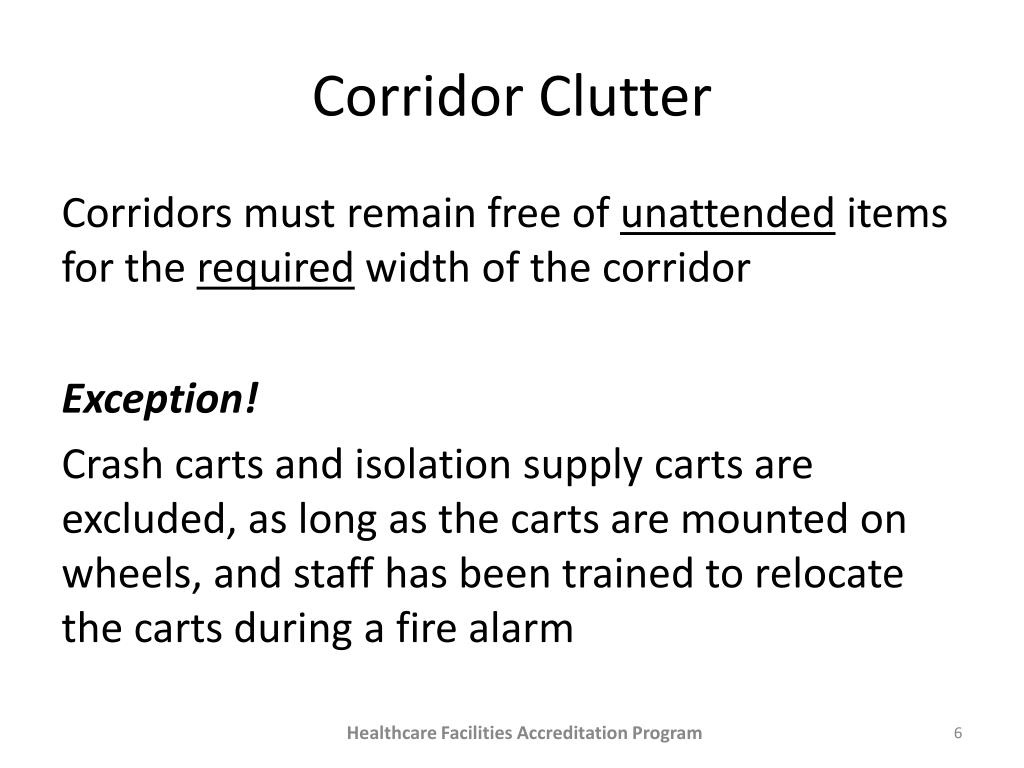 Corridor Clutter

Corridors must remain free of unattended items for the required width of the corridor

Exception!

Crash carts and isolation supply carts are excluded, as long as the carts are mounted on wheels, and staff has been trained to relocate the carts during a fire alarm

Healthcare Facilities Accreditation Program

6